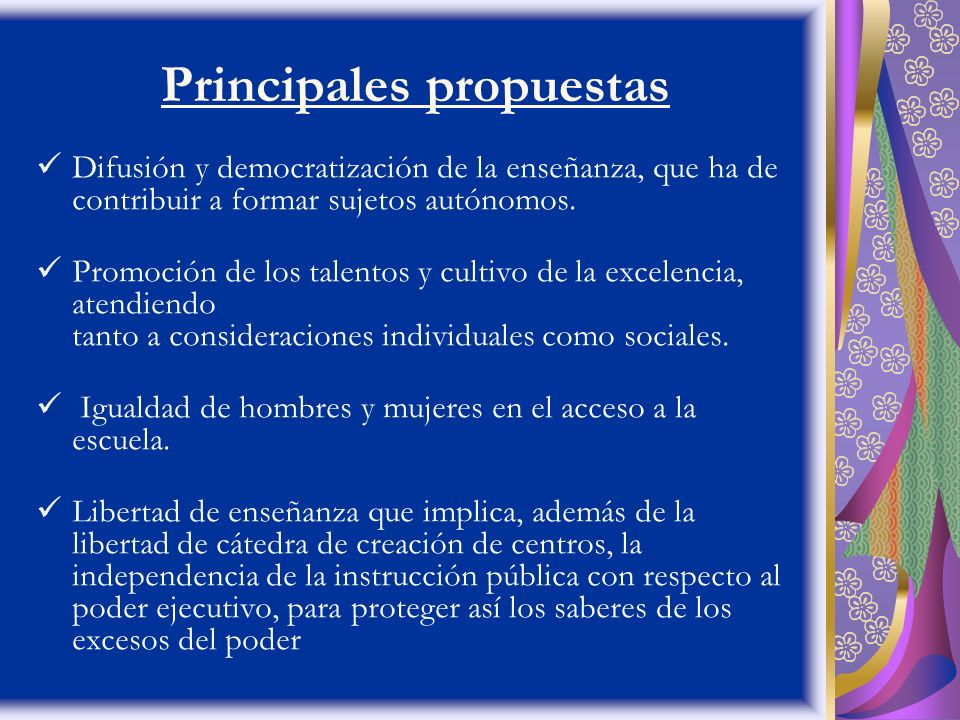 Principales propuestas

✓ Difusión y democratización de la enseñanza, que ha de contribuir a formar sujetos autónomos.

✓ Promoción de los talentos y cultivo de la excelencia, atendiendo
tanto a consideraciones individuales como sociales.

✓ Igualdad de hombres y mujeres en el acceso a la escuela.

✓ Libertad de enseñanza que implica, además de la libertad de cátedra de creación de centros, la independencia de la instrucción pública con respecto al poder ejecutivo, para proteger así los saberes de los excesos del poder